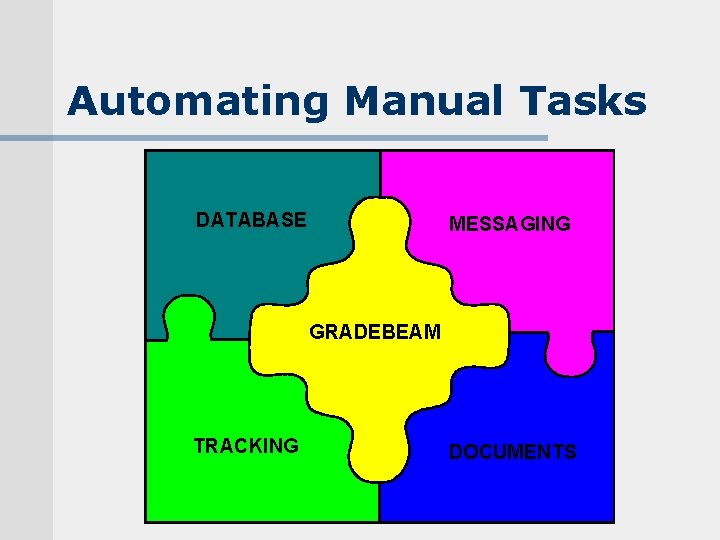 Automating Manual Tasks

DATABASE

MESSAGING

GRADEBEAM

TRACKING

DOCUMENTS